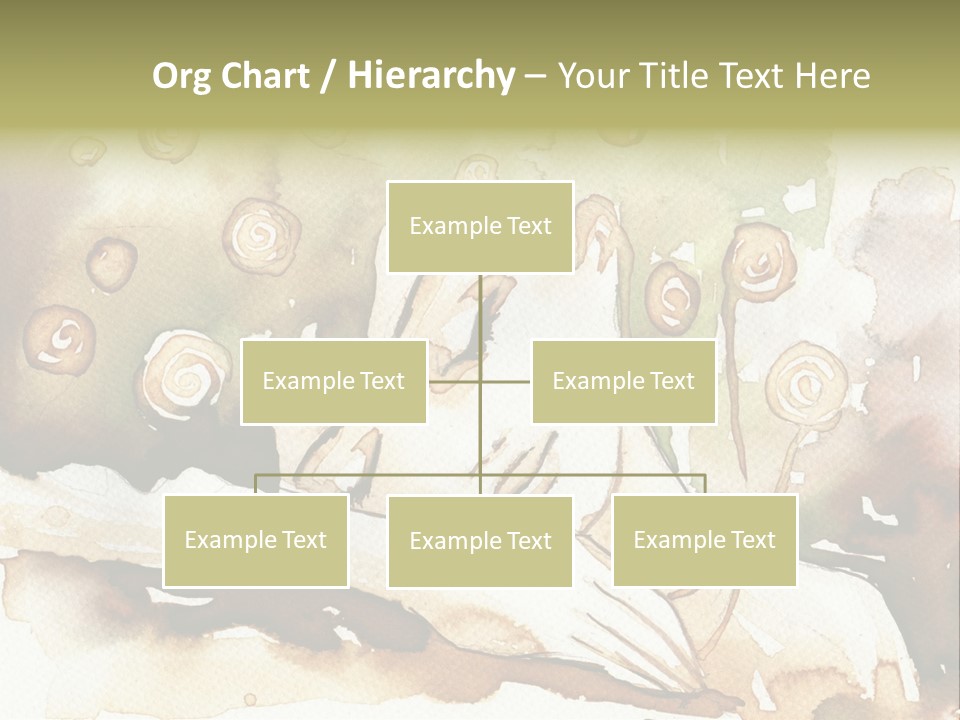 Org Chart / Hierarchy – Your Title Text Here

Example Text

Example Text

Example Text

Example Text

Example Text

Example Text